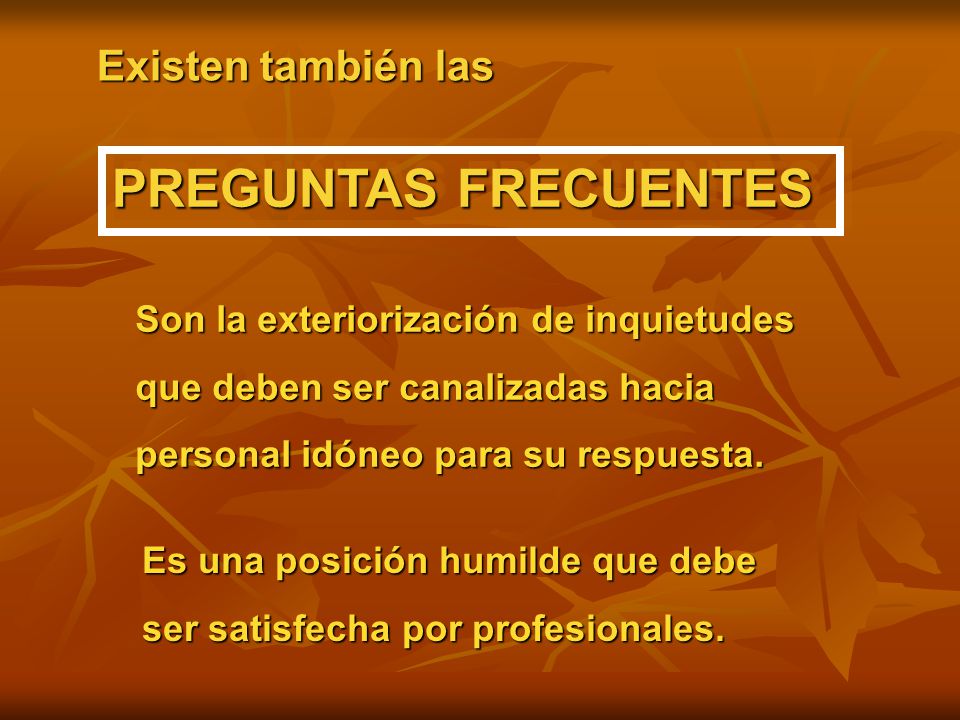 Existen también las

PREGUNTAS FRECUENTES

Son la exteriorización de inquietudes que deben ser canalizadas hacia personal idóneo para su respuesta.

Es una posición humilde que debe ser satisfecha por profesionales.